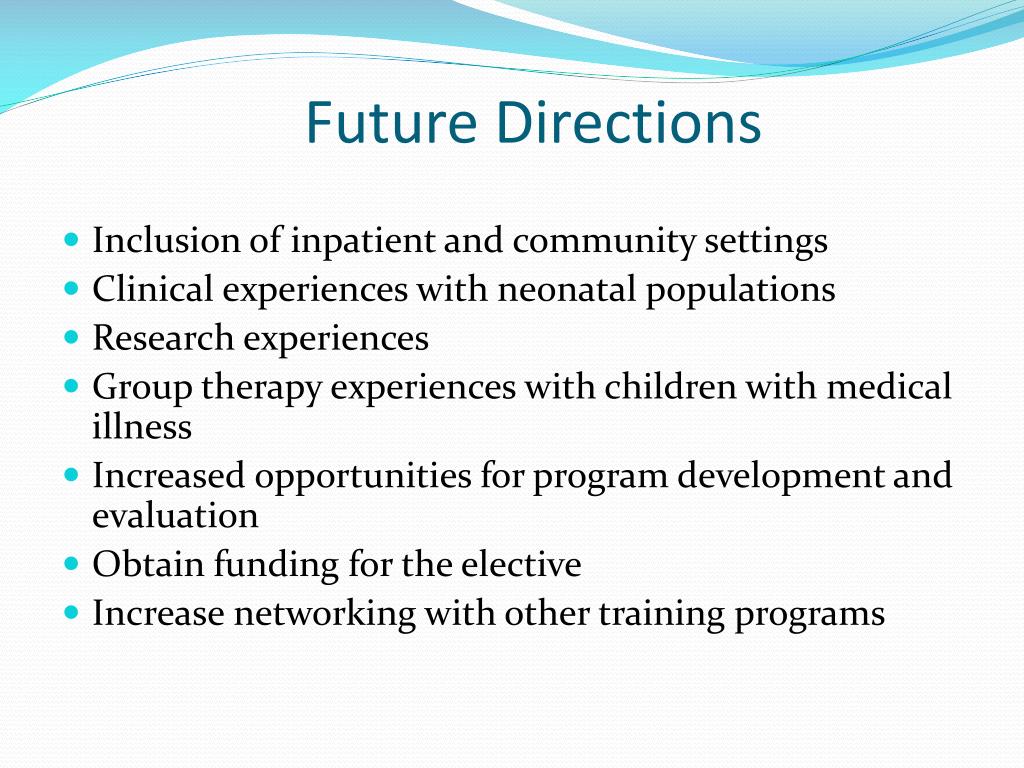 Future Directions

- Inclusion of inpatient and community settings
- Clinical experiences with neonatal populations
- Research experiences
- Group therapy experiences with children with medical illness
- Increased opportunities for program development and evaluation
- Obtain funding for the elective
- Increase networking with other training programs